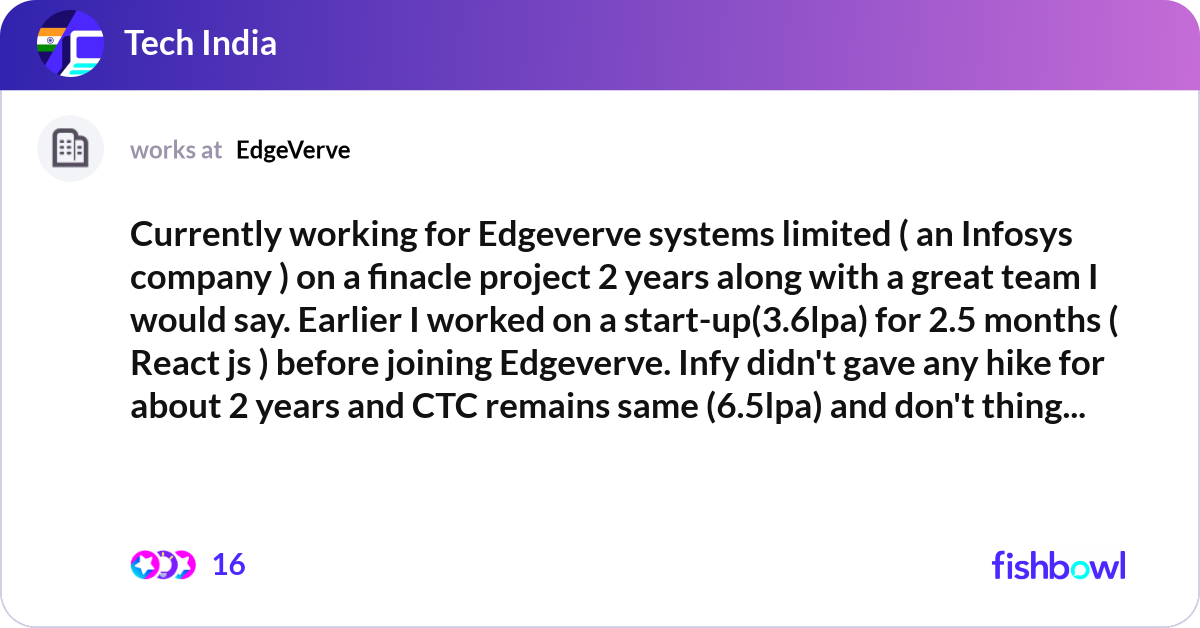 Tech India

works at EdgeVerve

Currently working for Edgeverve systems limited ( an Infosys company ) on a finacle project 2 years along with a great team I would say. Earlier I worked on a start-up(3.6lpa) for 2.5 months ( React js ) before joining Edgeverve. Infy didn't gave any hike for about 2 years and CTC remains same (6.5lpa) and don't thing...

16

fishbowl